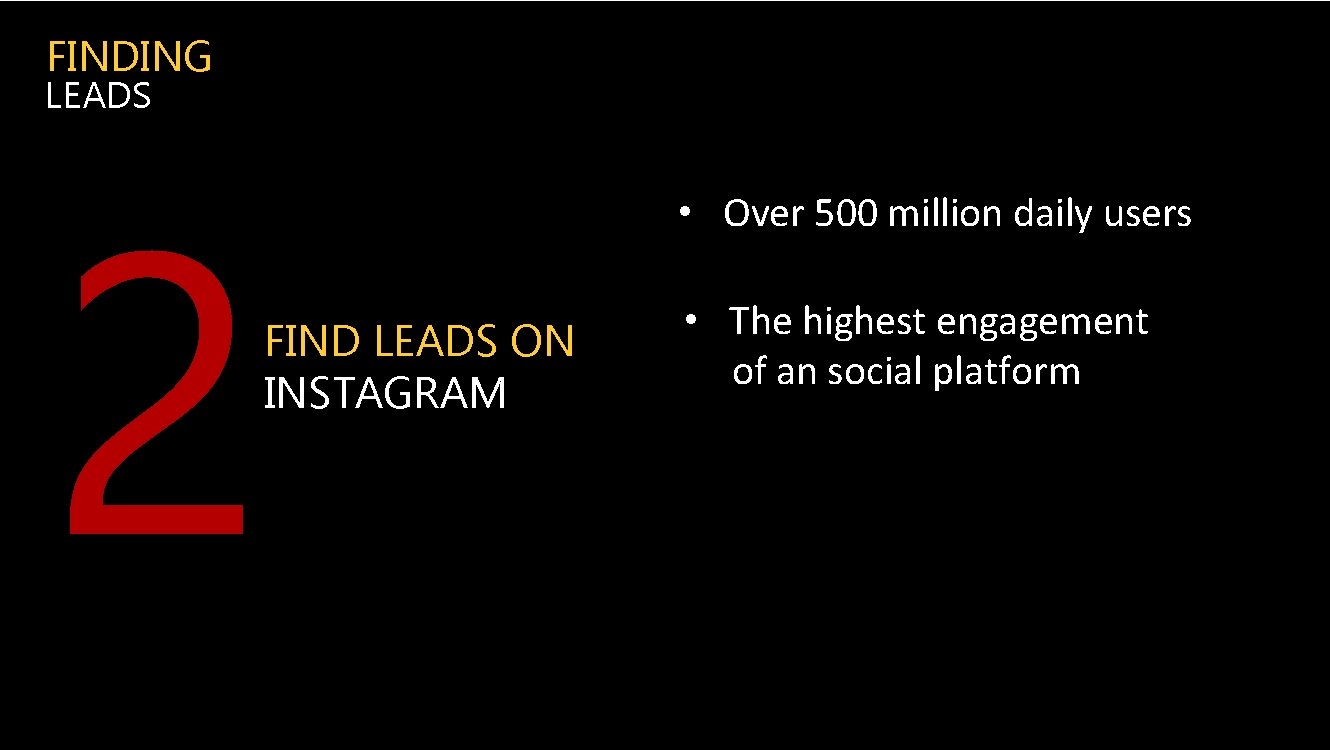 FINDING
LEADS

2

FIND LEADS ON
INSTAGRAM

• Over 500 million daily users

• The highest engagement of an social platform